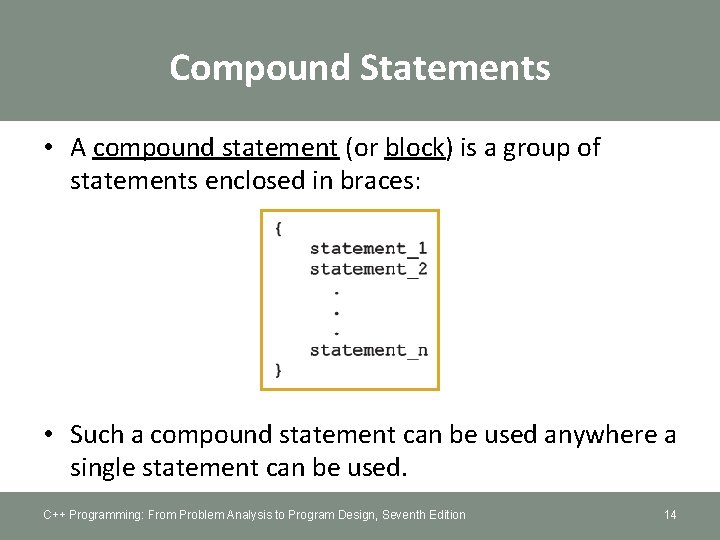 Compound Statements

• A compound statement (or block) is a group of statements enclosed in braces:

{
statement_1
statement_2
.
.
.
statement_n
}

• Such a compound statement can be used anywhere a single statement can be used.

C++ Programming: From Problem Analysis to Program Design, Seventh Edition

14